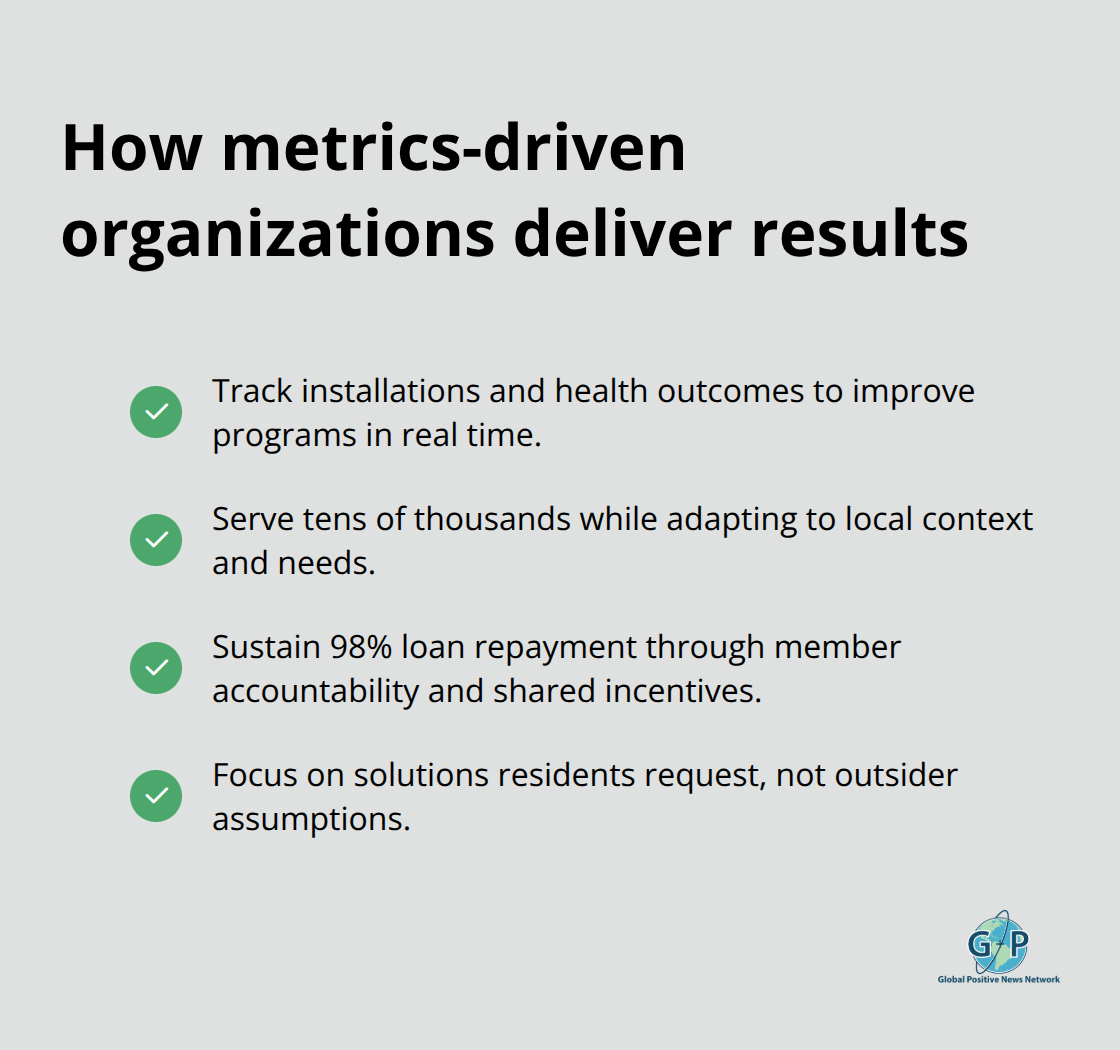 How metrics-driven organizations deliver results

Track installations and health outcomes to improve programs in real time.

Serve tens of thousands while adapting to local context and needs.

Sustain 98% loan repayment through member accountability and shared incentives.

Focus on solutions residents request, not outsider assumptions.

GP
Global Positive News Network